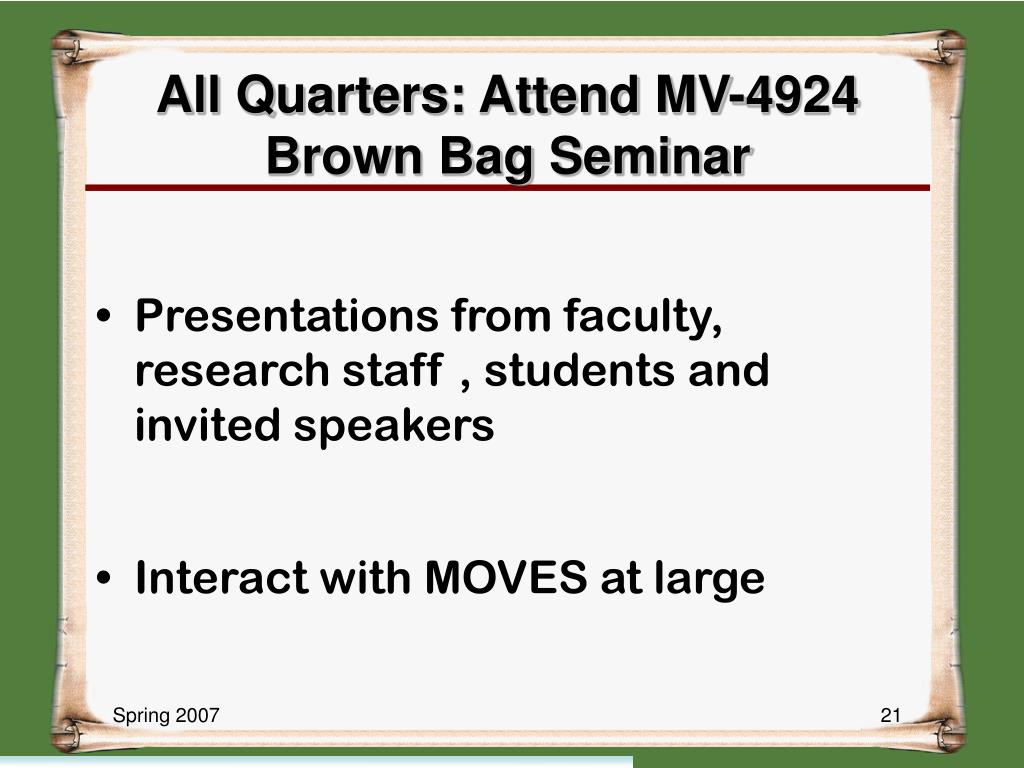 All Quarters: Attend MV-4924 Brown Bag Seminar

• Presentations from faculty, research staff , students and invited speakers

• Interact with MOVES at large

Spring 2007

21